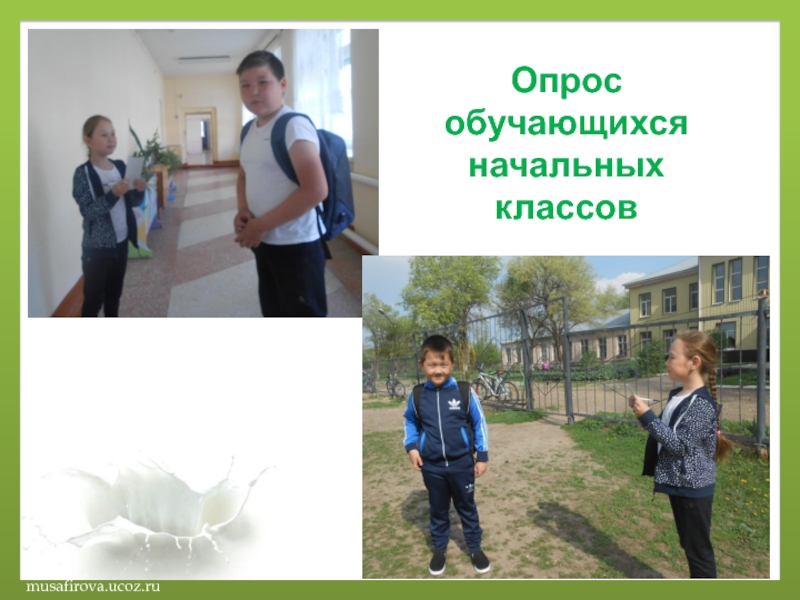 Опрос обучающихся начальных классов

musafirova.ucoz.ru